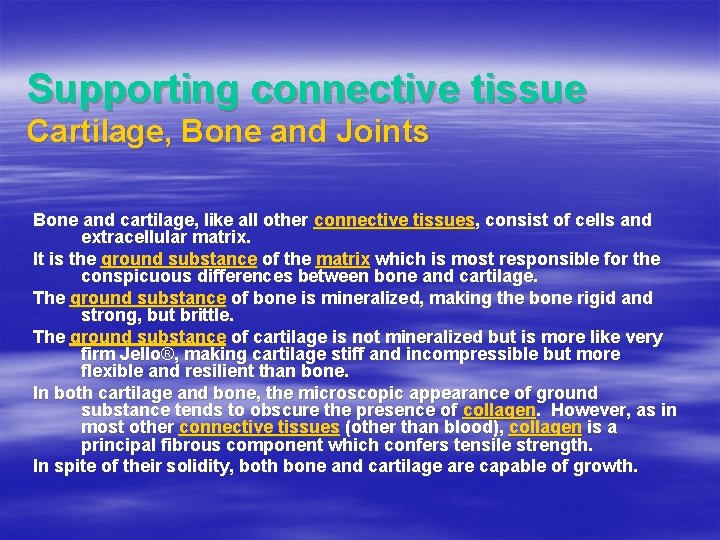 Supporting connective tissue
Cartilage, Bone and Joints

Bone and cartilage, like all other connective tissues, consist of cells and extracellular matrix.

It is the ground substance of the matrix which is most responsible for the conspicuous differences between bone and cartilage.

The ground substance of bone is mineralized, making the bone rigid and strong, but brittle.

The ground substance of cartilage is not mineralized but is more like very firm Jello®, making cartilage stiff and incompressible but more flexible and resilient than bone.

In both cartilage and bone, the microscopic appearance of ground substance tends to obscure the presence of collagen. However, as in most other connective tissues (other than blood), collagen is a principal fibrous component which confers tensile strength.

In spite of their solidity, both bone and cartilage are capable of growth.